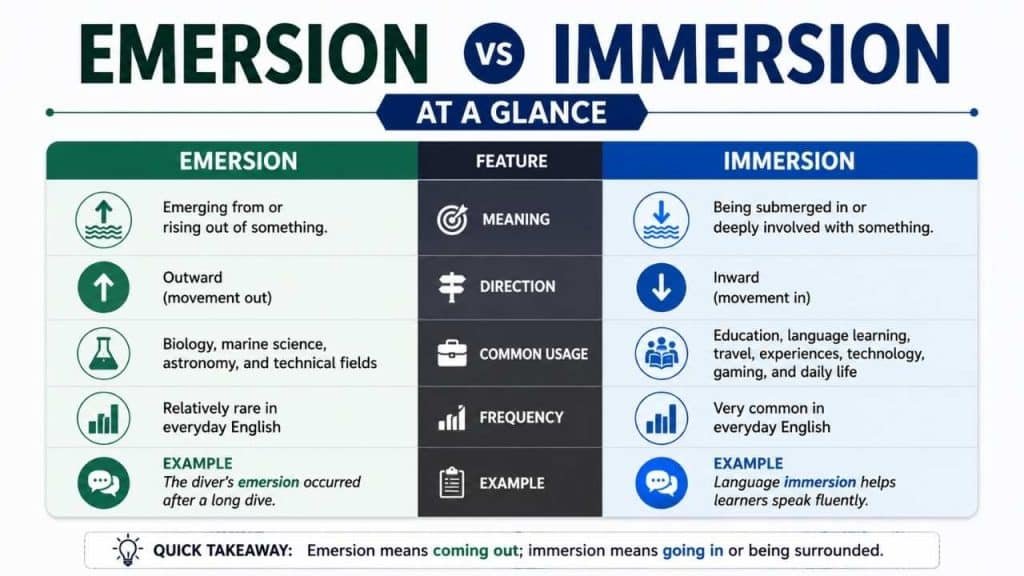 EMERSION VS IMMERSION

AT A GLANCE

| EMERSION | FEATURE | IMMERSION |
|---|---|---|
| Emerging from or rising out of something. | MEANING | Being submerged in or deeply involved with something. |
| Outward (movement out) | DIRECTION | Inward (movement in) |
| Biology, marine science, astronomy, and technical fields | COMMON USAGE | Education, language learning, travel, experiences, technology, gaming, and daily life |
| Relatively rare in everyday English | FREQUENCY | Very common in everyday English |
| EXAMPLE The diver's emersion occurred after a long dive. | EXAMPLE | EXAMPLE Language immersion helps learners speak fluently. |

QUICK TAKEAWAY: Emersion means coming out; immersion means going in or being surrounded.